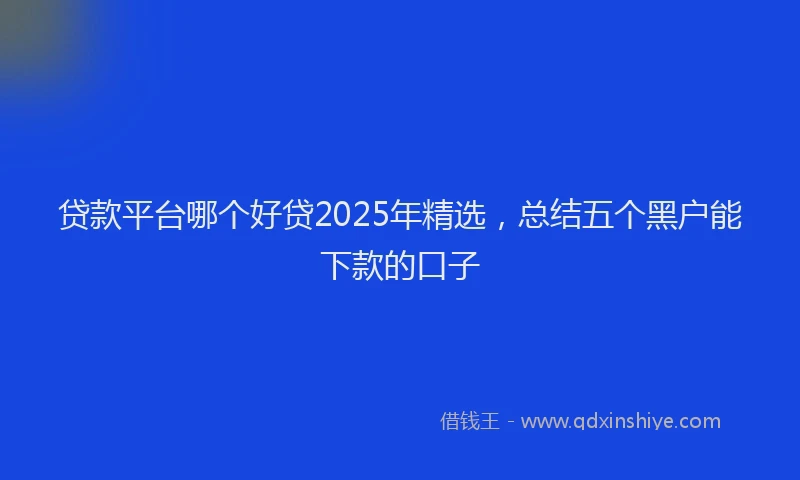 贷款平台哪个好贷2025年精选，总结五个黑户能下款的口子

借钱王 - www.qdxinshiye.com